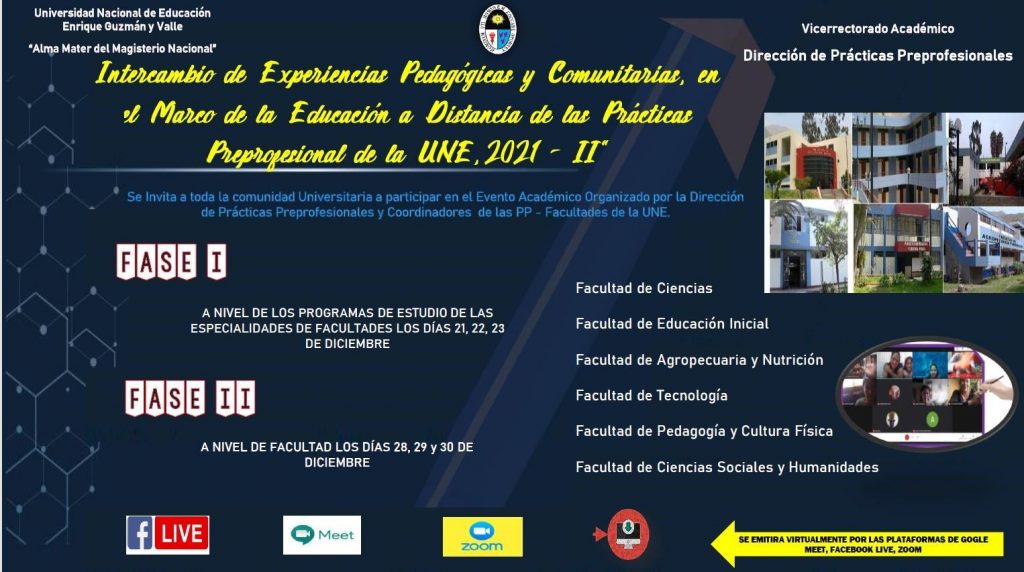 Universidad Nacional de Educación
Enrique Guzmán y Valle
"Alma Mater del Magisterio Nacional"

Vicerrectorado Académico
Dirección de Prácticas Preprofesionales

Intercambio de Experiencias Pedagógicas y Comunitarias, en el Marco de la Educación a Distancia de las Prácticas Preprofesional de la UNE, 2021 - II"

Se Invita a toda la comunidad Universitaria a participar en el Evento Académico Organizado por la Dirección de Prácticas Preprofesionales y Coordinadores de las PP - Facultades de la UNE.

FASE I

A NIVEL DE LOS PROGRAMAS DE ESTUDIO DE LAS ESPECIALIDADES DE FACULTADES LOS DÍAS 21, 22, 23 DE DICIEMBRE

FASE II

A NIVEL DE FACULTAD LOS DÍAS 28, 29 y 30 DE DICIEMBRE

Facultad de Ciencias
Facultad de Educación Inicial
Facultad de Agropecuaria y Nutrición
Facultad de Tecnología
Facultad de Pedagogía y Cultura Física
Facultad de Ciencias Sociales y Humanidades

f LIVE
Meet
zoom

SE EMITIRA VIRTUALMENTE POR LAS PLATAFORMAS DE GOGLE MEET, FACEBOOK LIVE, ZOOM